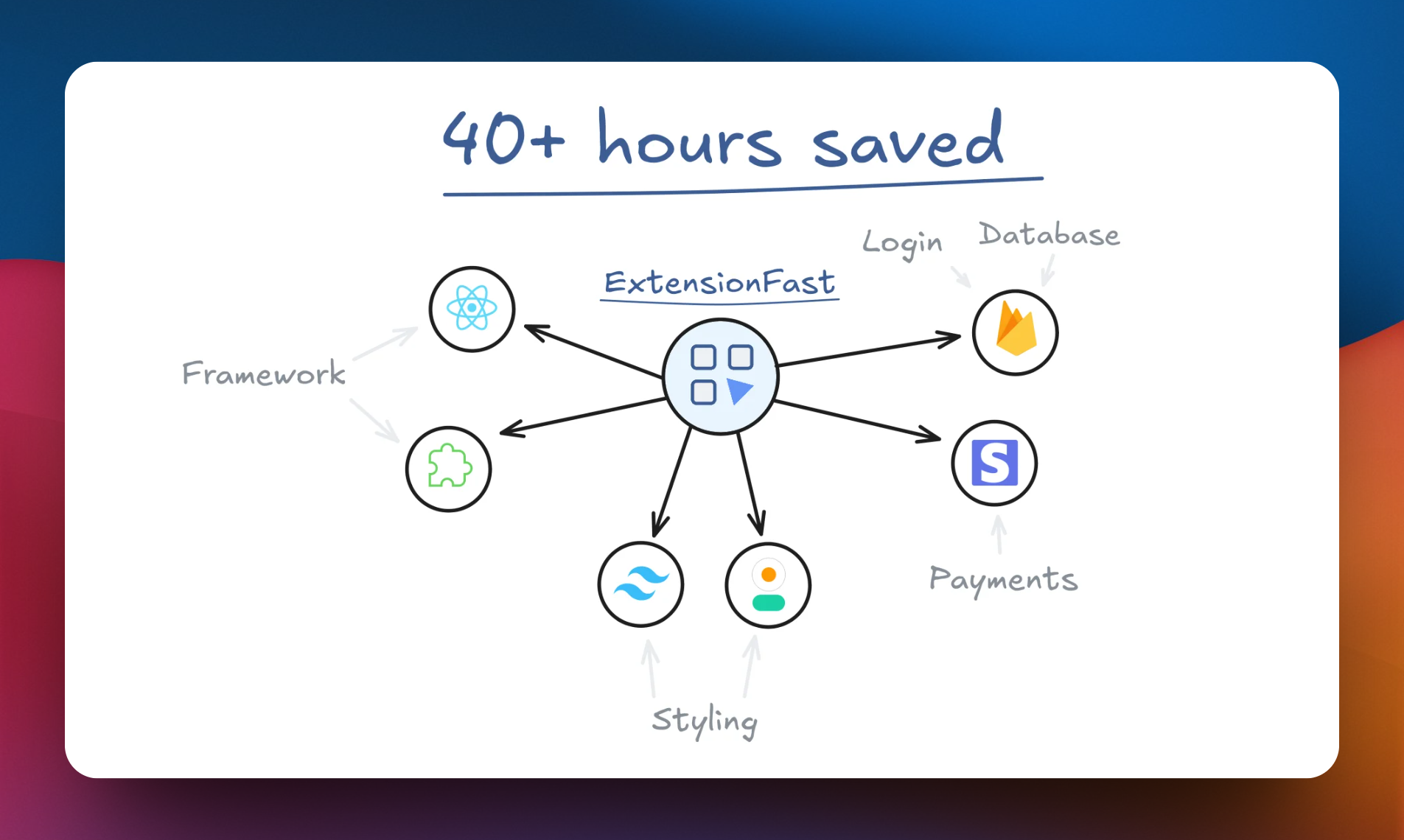 40+ hours saved

Login Database

ExtensionFast

Framework

S

Payments

Styling